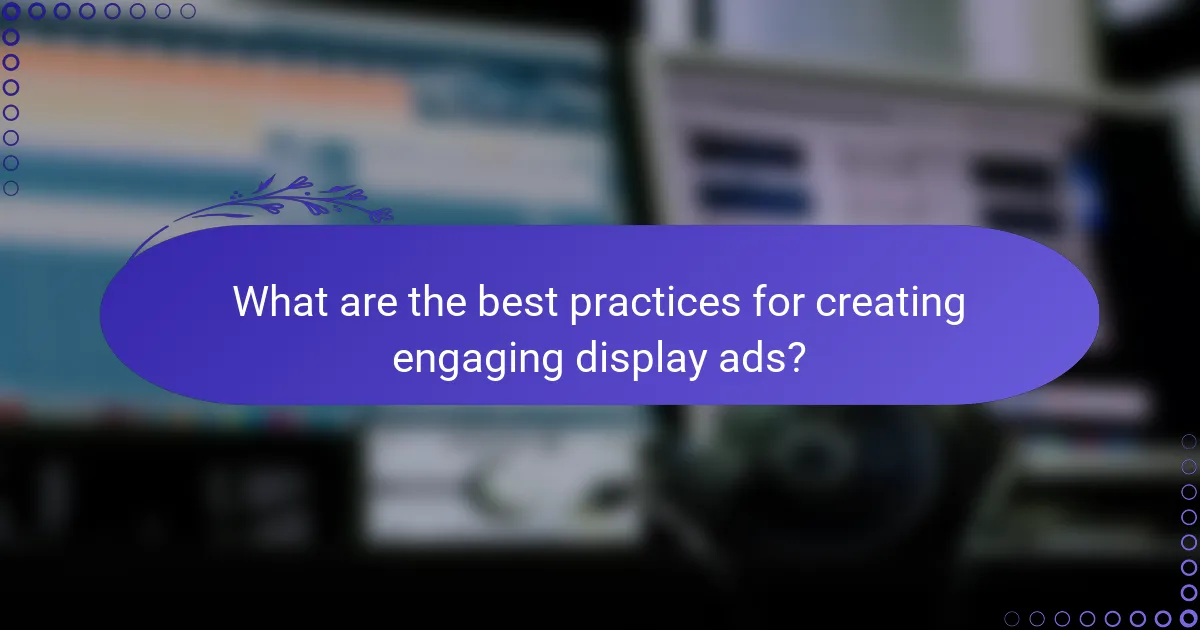 What are the best practices for creating engaging display ads?